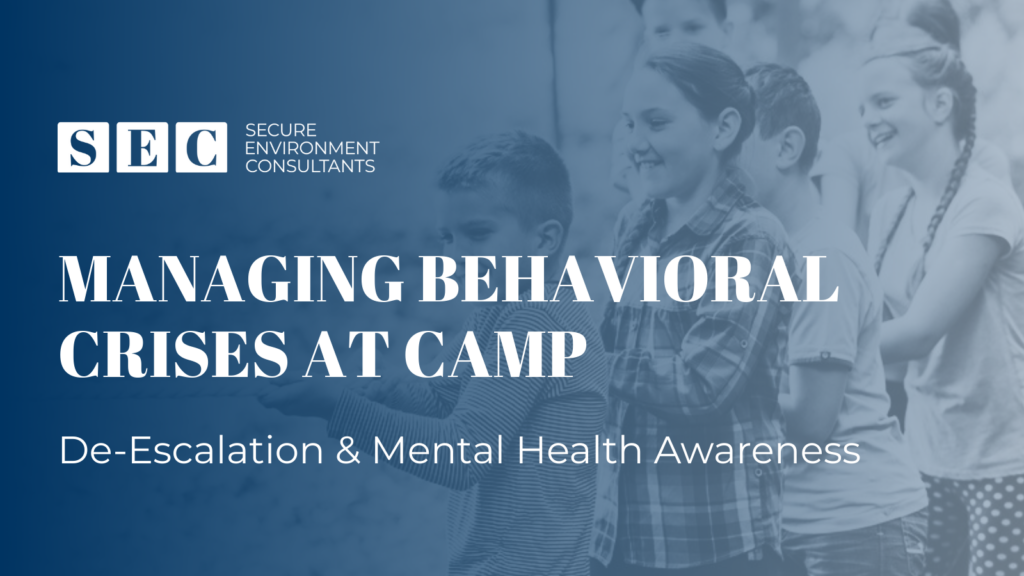 SEC SECURE ENVIRONMENT CONSULTANTS

MANAGING BEHAVIORAL CRISES AT CAMP

De-Escalation & Mental Health Awareness